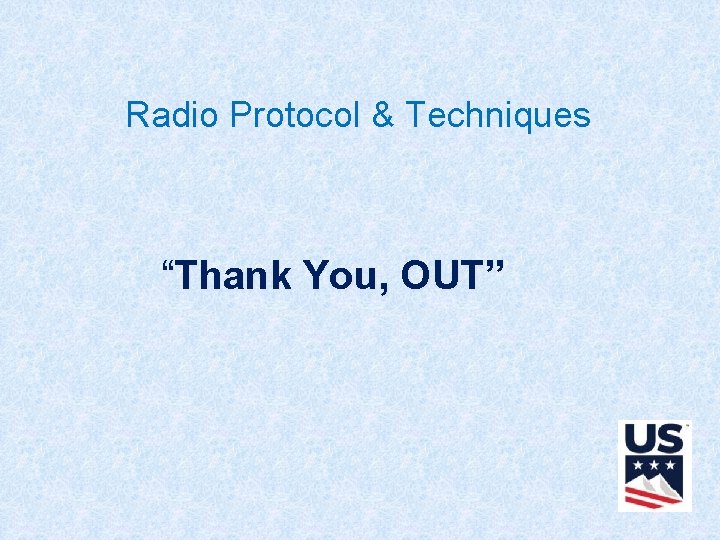 Radio Protocol & Techniques

“Thank You, OUT”

US